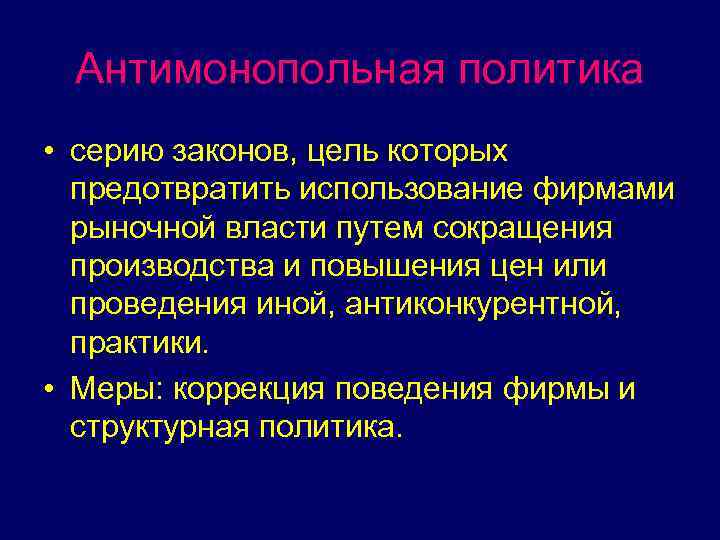 Антимонопольная политика

• серию законов, цель которых предотвратить использование фирмами рыночной власти путем сокращения производства и повышения цен или проведения иной, антиконкурентной, практики.

• Меры: коррекция поведения фирмы и структурная политика.